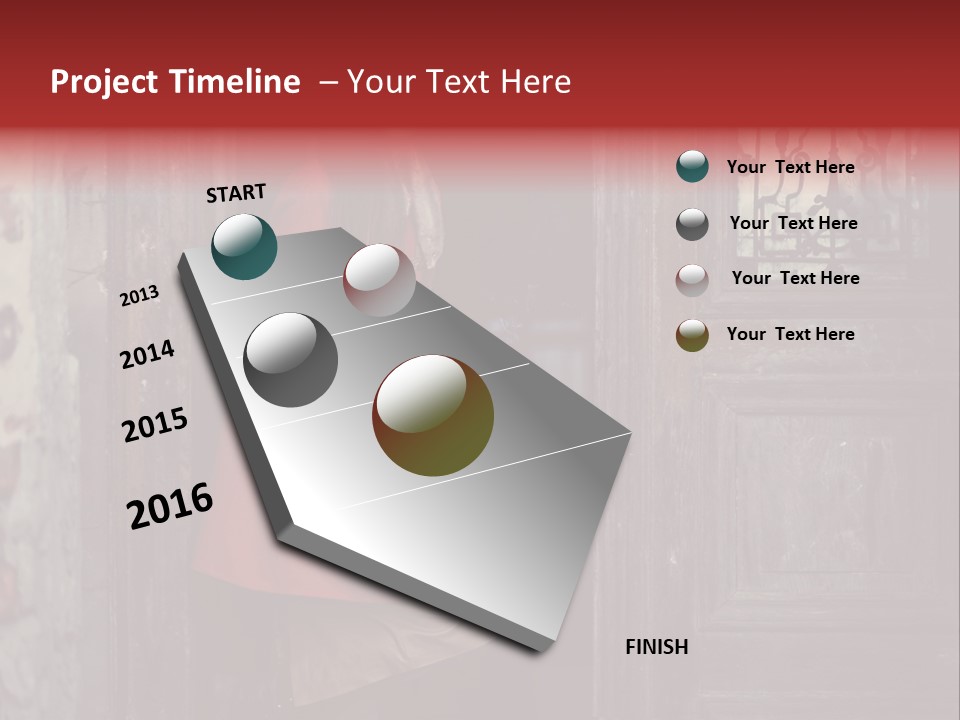 Project Timeline – Your Text Here

START

2013

2014

2015

2016

FINISH

Your Text Here

Your Text Here

Your Text Here

Your Text Here